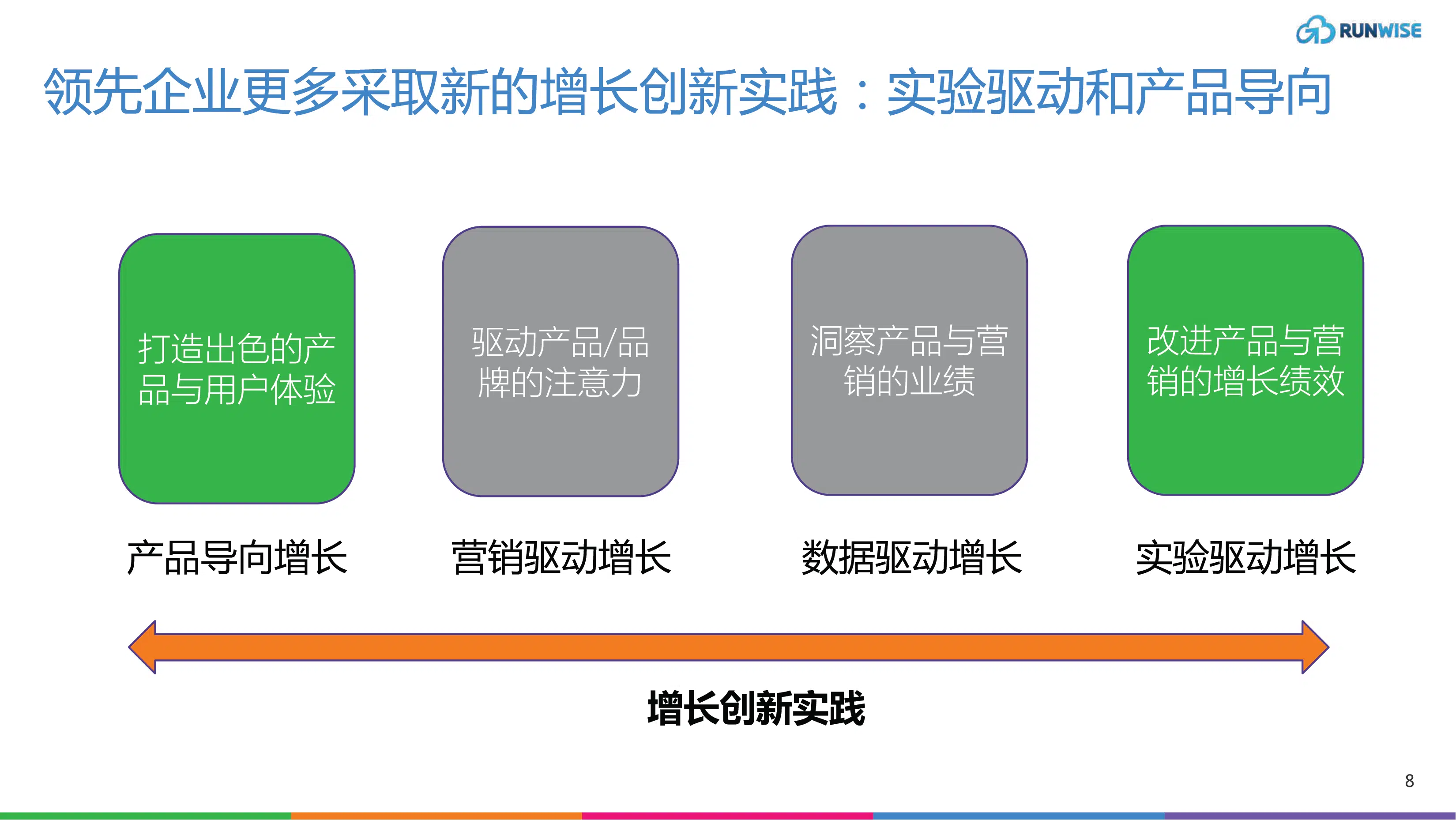 RUNWISE

领先企业更多采取新的增长创新实践：实验驱动和产品导向

打造出色的产品与用户体验

驱动产品/品牌的注意力

洞察产品与营销的业绩

改进产品与营销的增长绩效

产品导向增长

营销驱动增长

数据驱动增长

实验驱动增长

增长创新实践

8